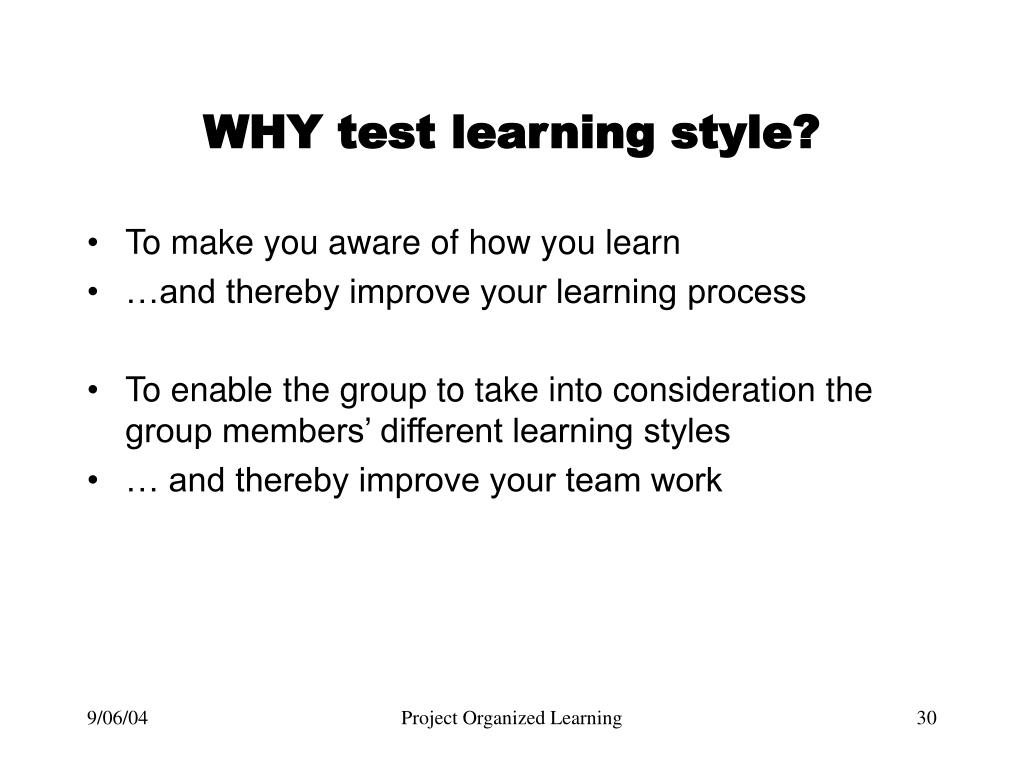 WHY test learning style?

• To make you aware of how you learn
• …and thereby improve your learning process

• To enable the group to take into consideration the group members’ different learning styles
• … and thereby improve your team work

9/06/04

Project Organized Learning

30